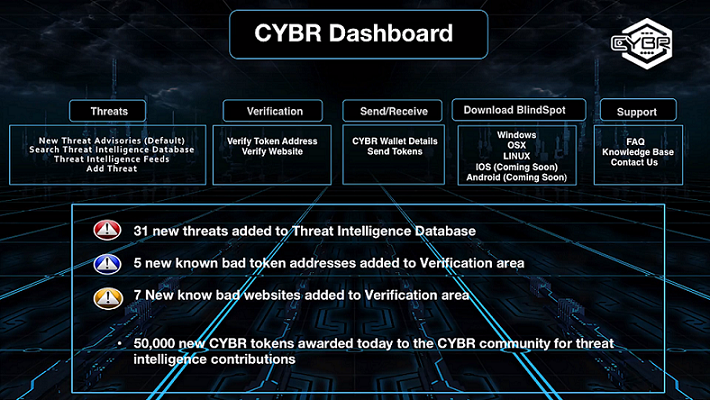 CYBR Dashboard

CYBR

Threats

New Threat Advisories (Default)
Search Threat Intelligence Database
Threat Intelligence Feeds
Add Threat

Verification

Verify Token Address
Verify Website

Send/Receive

CYBR Wallet Details
Send Tokens

Download BlindSpot

Windows
OSX
LINUX
IOS (Coming Soon)
Android (Coming Soon)

Support

FAQ
Knowledge Base
Contact Us

31 new threats added to Threat Intelligence Database

5 new known bad token addresses added to Verification area

7 New know bad websites added to Verification area

• 50,000 new CYBR tokens awarded today to the CYBR community for threat intelligence contributions